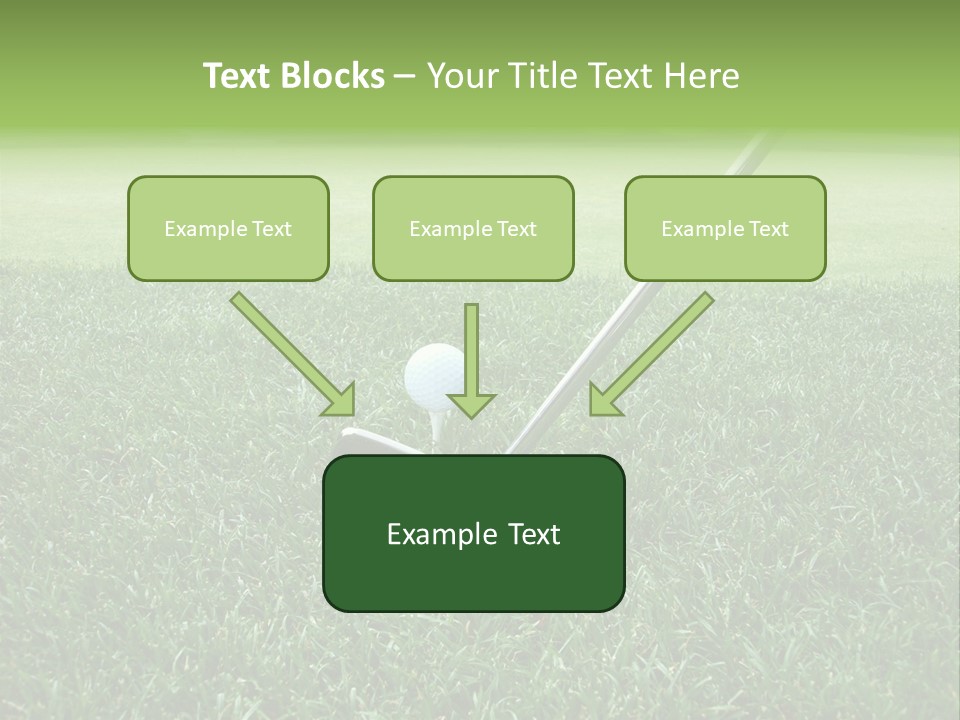 Text Blocks – Your Title Text Here

Example Text

Example Text

Example Text

Example Text